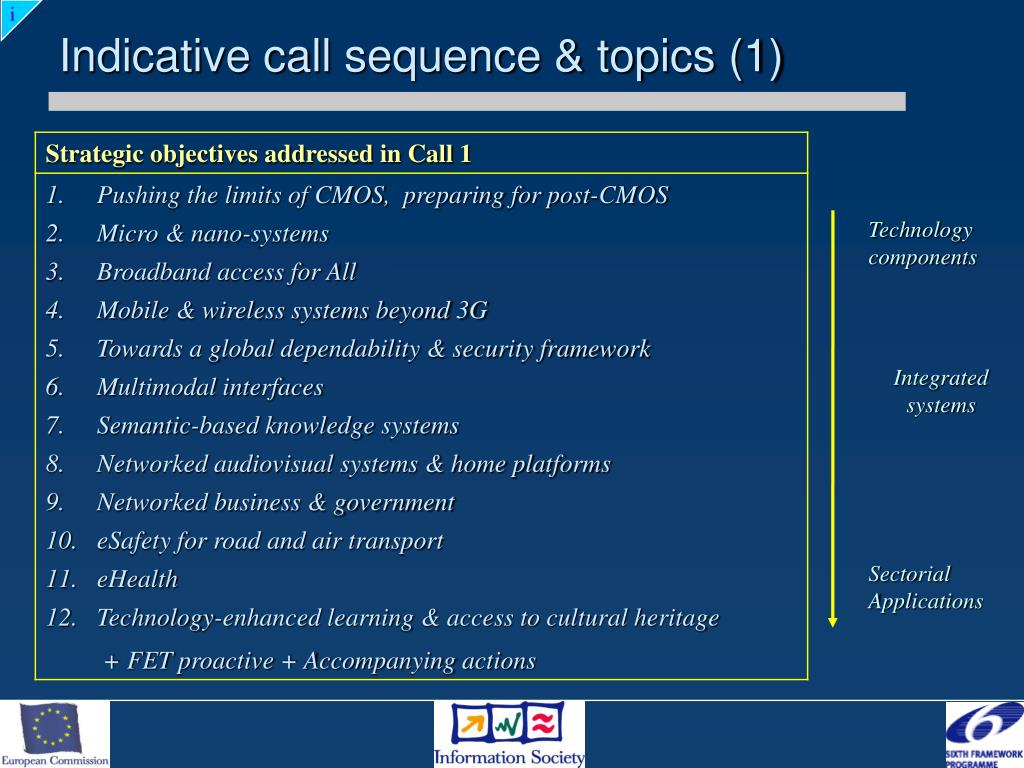 i

Indicative call sequence & topics (1)

Strategic objectives addressed in Call 1

1. Pushing the limits of CMOS, preparing for post-CMOS
2. Micro & nano-systems
3. Broadband access for All
4. Mobile & wireless systems beyond 3G
5. Towards a global dependability & security framework
6. Multimodal interfaces
7. Semantic-based knowledge systems
8. Networked audiovisual systems & home platforms
9. Networked business & government
10. eSafety for road and air transport
11. eHealth
12. Technology-enhanced learning & access to cultural heritage

+ FET proactive + Accompanying actions

Technology components

Integrated systems

Sectorial Applications

European Commission

Information Society

SIXTH FRAMEWORK PROGRAMME